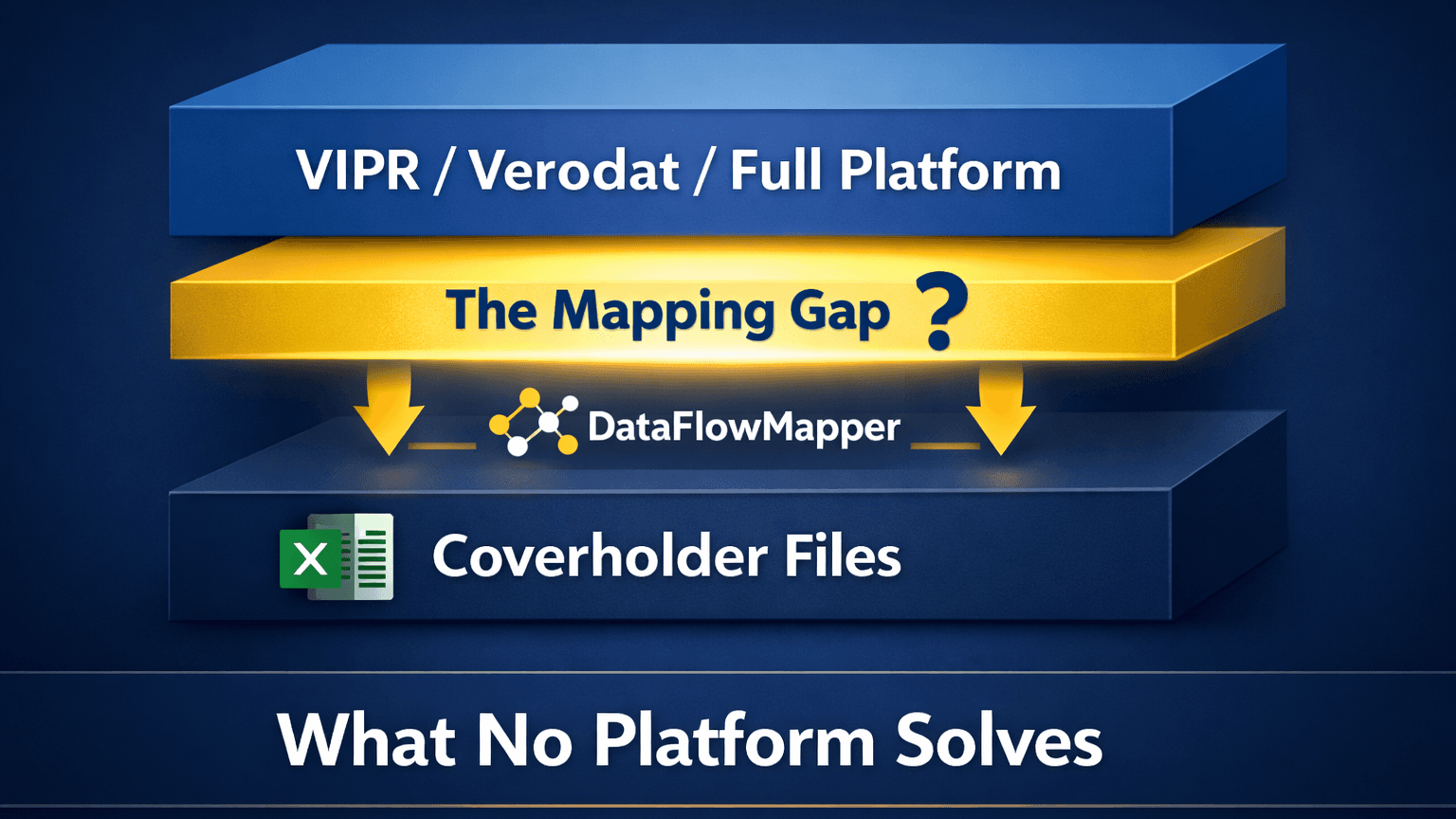 VIPR / Verodat / Full Platform

The Mapping Gap ?

DataFlowMapper

X

Coverholder Files

What No Platform Solves